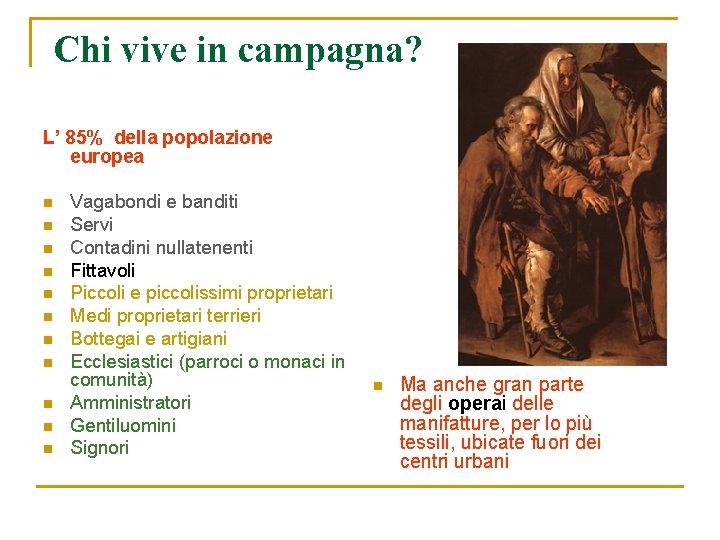 Chi vive in campagna?

L' 85% della popolazione europea

- Vagabondi e banditi
- Servi
- Contadini nullatenenti
- Fittavoli
- Piccoli e piccolissimi proprietari
- Medi proprietari terrieri
- Bottegai e artigiani
- Ecclesiastici (parroci o monaci in comunità)
- Amministratori
- Gentiluomini
- Signori

- Ma anche gran parte degli operai delle manifatture, per lo più tessili, ubicate fuori dei centri urbani